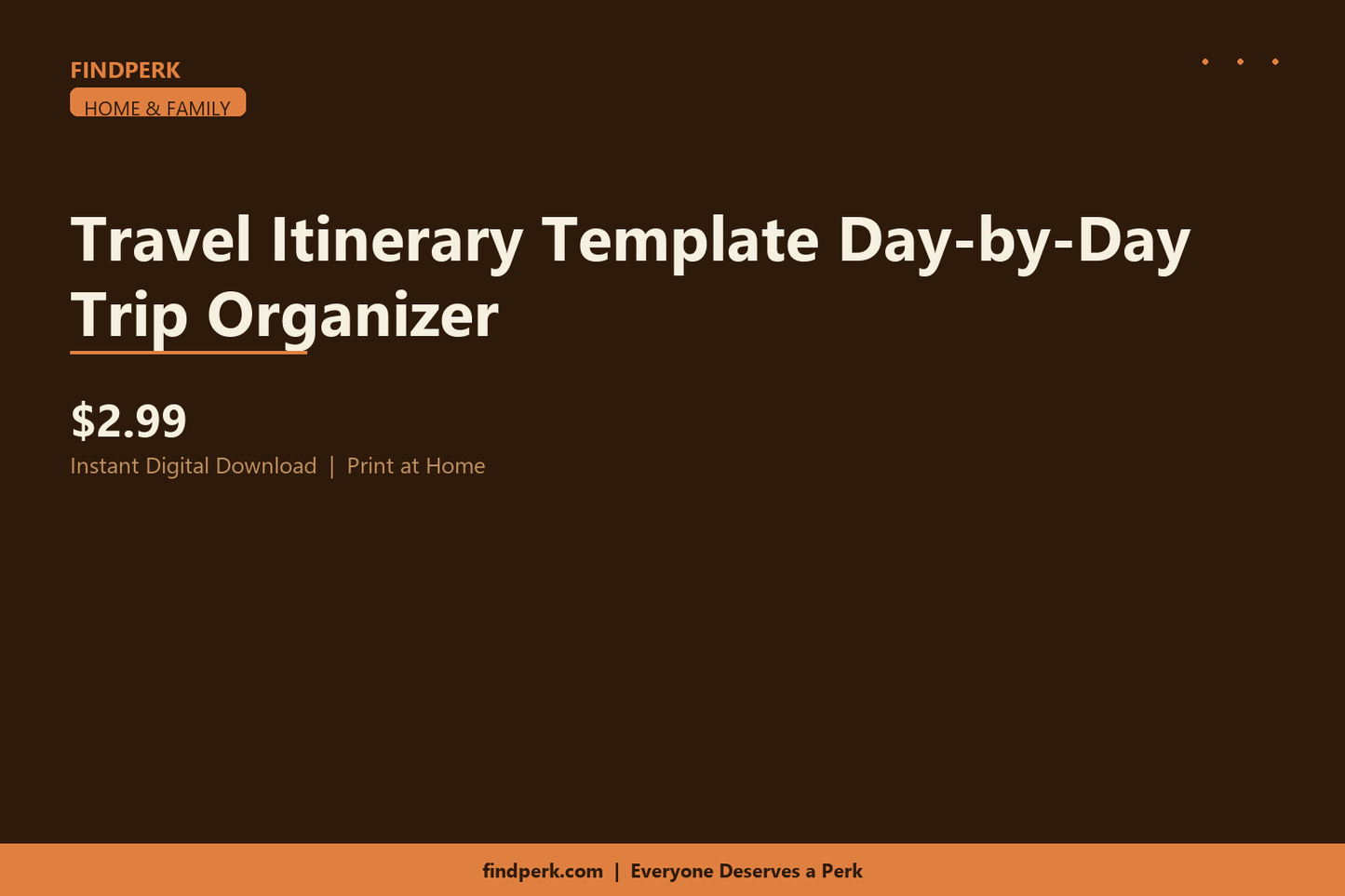 FINDPERK
HOME & FAMILY

Travel Itinerary Template Day-by-Day Trip Organizer

$2.99
Instant Digital Download | Print at Home

findperk.com | Everyone Deserves a Perk